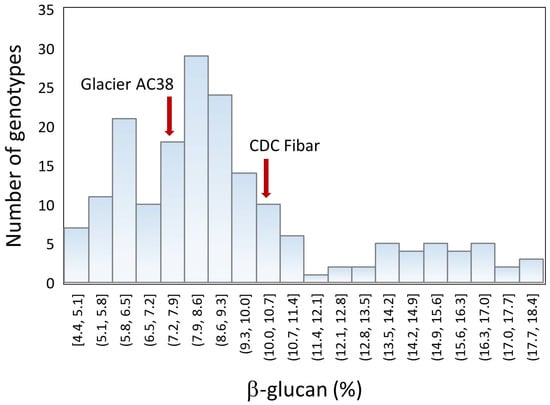 Number of genotypes

35
30
25
20
15
10
5
0

Glacier AC38

CDC Fibar

[4.4, 5.1]
(5.1, 5.8]
(5.8, 6.5]
(6.5, 7.2]
(7.2, 7.9]
(7.9, 8.6]
(8.6, 9.3]
(9.3, 10.0]
(10.0, 10.7]
(10.7, 11.4]
(11.4, 12.1]
(12.1, 12.8]
(12.8, 13.5]
(13.5, 14.2]
(14.2, 14.9]
(14.9, 15.6]
(15.6, 16.3]
(16.3, 17.0]
(17.0, 17.7]
(17.7, 18.4]

β-glucan (%)